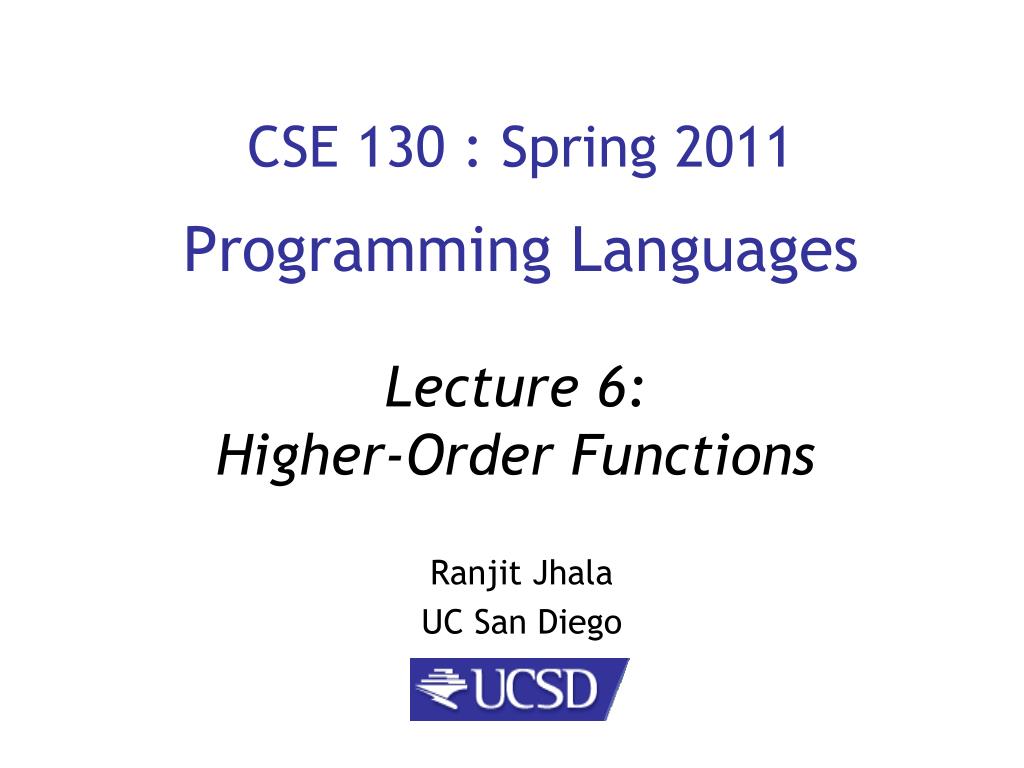 CSE 130 : Spring 2011

Programming Languages

Lecture 6:
Higher-Order Functions

Ranjit Jhala
UC San Diego

UCSD